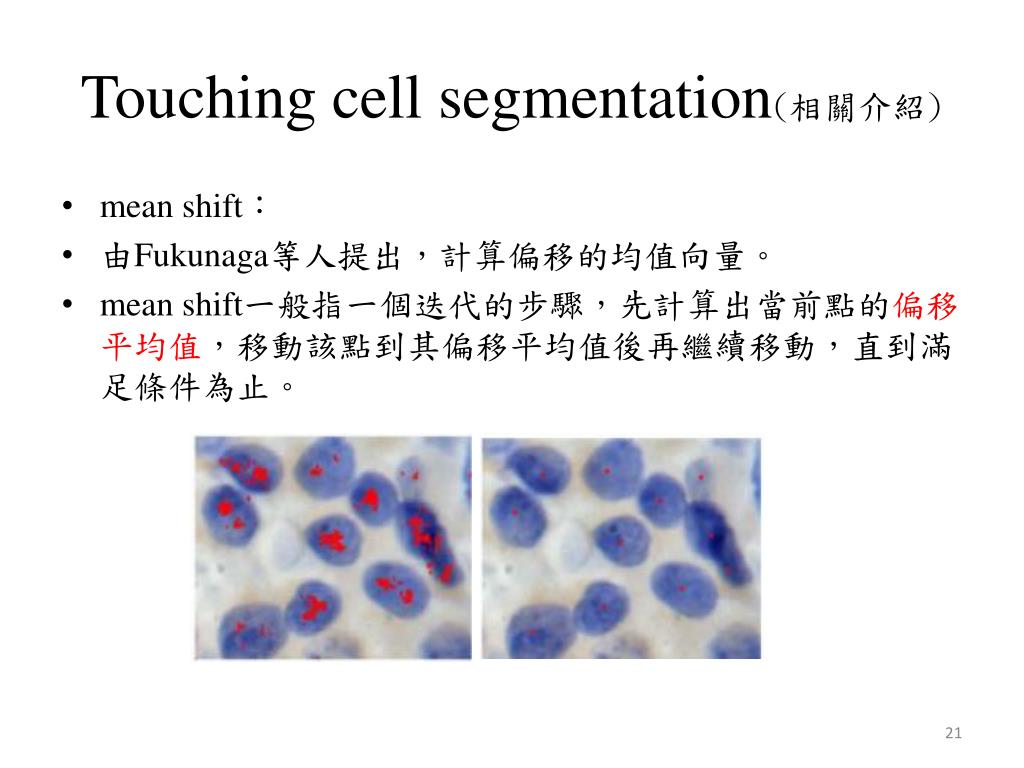 Touching cell segmentation(相關介紹)

• mean shift：

• 由Fukunaga等人提出，計算偏移的均值向量。

• mean shift一般指一個迭代的步驟，先計算出當前點的偏移平均值，移動該點到其偏移平均值後再繼續移動，直到滿足條件為止。

21